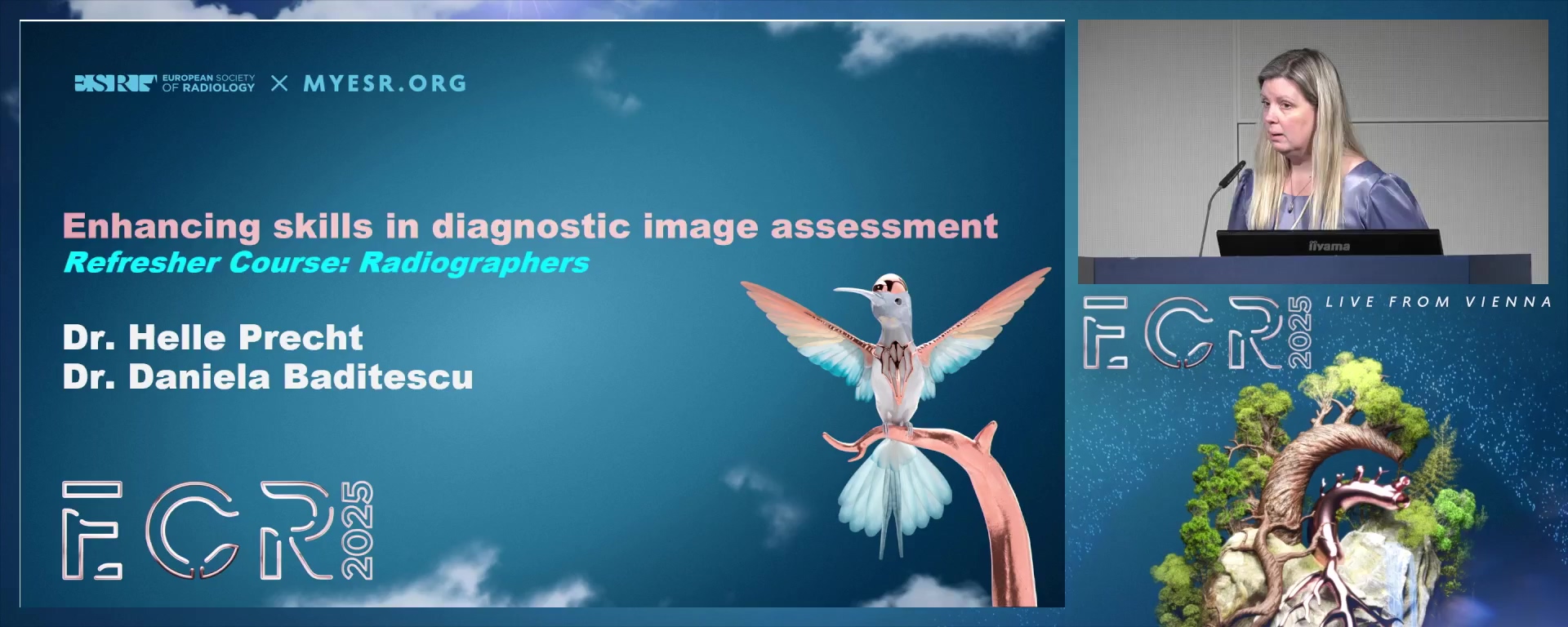 ESR EUROPEAN SOCIETY OF RADIOLOGY × MYESR.ORG

Enhancing skills in diagnostic image assessment
Refresher Course: Radiographers

Dr. Helle Precht
Dr. Daniela Baditescu

ECR 2025

iiyama

ECR 2025 LIVE FROM VIENNA